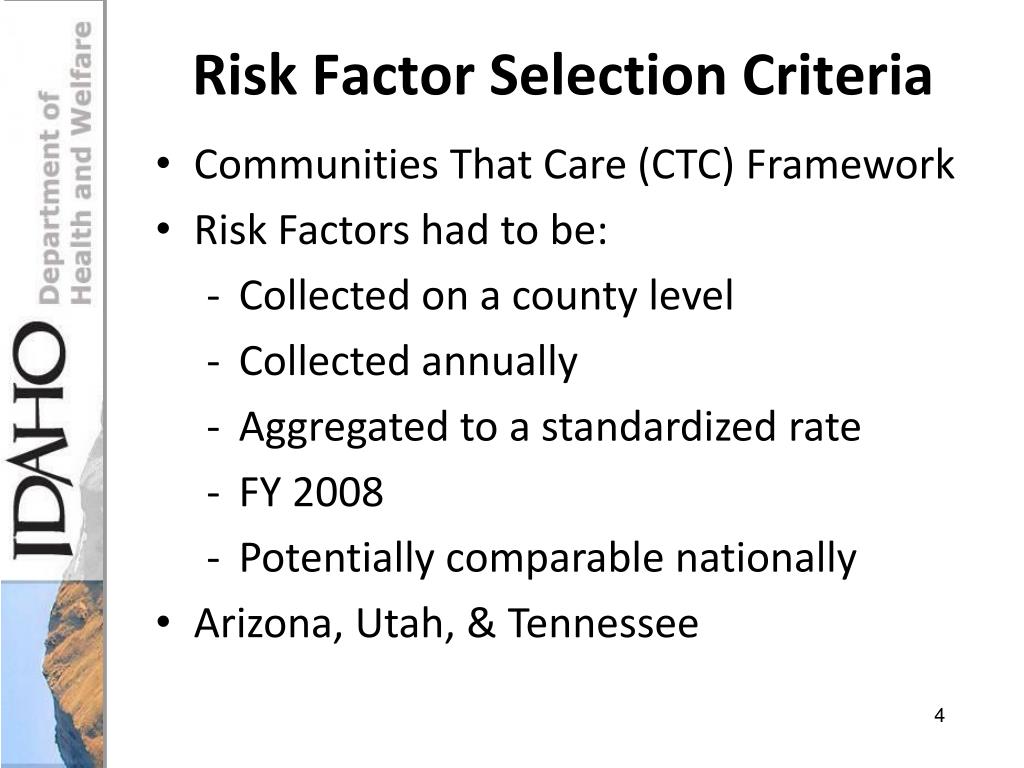 IDAHO Department of Health and Welfare

Risk Factor Selection Criteria

• Communities That Care (CTC) Framework
• Risk Factors had to be:
- Collected on a county level
- Collected annually
- Aggregated to a standardized rate
- FY 2008
- Potentially comparable nationally
• Arizona, Utah, & Tennessee

4